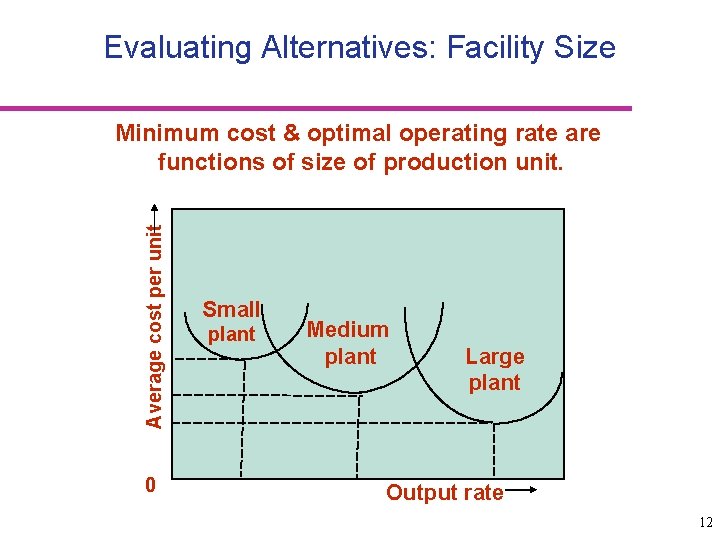 Evaluating Alternatives: Facility Size

Minimum cost & optimal operating rate are functions of size of production unit.

Average cost per unit

Small plant

Medium plant

Large plant

0

Output rate

12